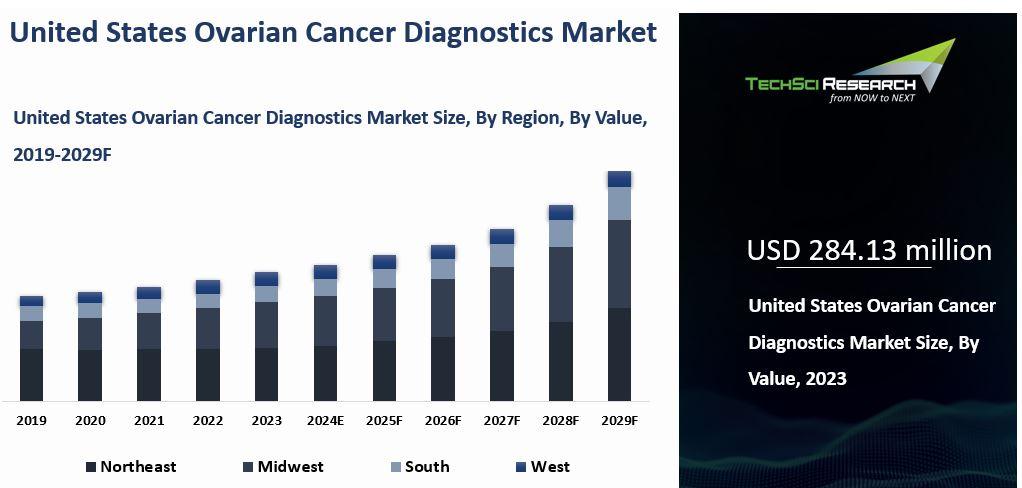 United States Ovarian Cancer Diagnostics Market

United States Ovarian Cancer Diagnostics Market Size, By Region, By Value, 2019-2029F

2019 2020 2021 2022 2023 2024E 2025F 2026F 2027F 2028F 2029F

Northeast Midwest South West

TECHSCI RESEARCH
from NOW to NEXT

USD 284.13 million

United States Ovarian Cancer Diagnostics Market Size, By Value, 2023